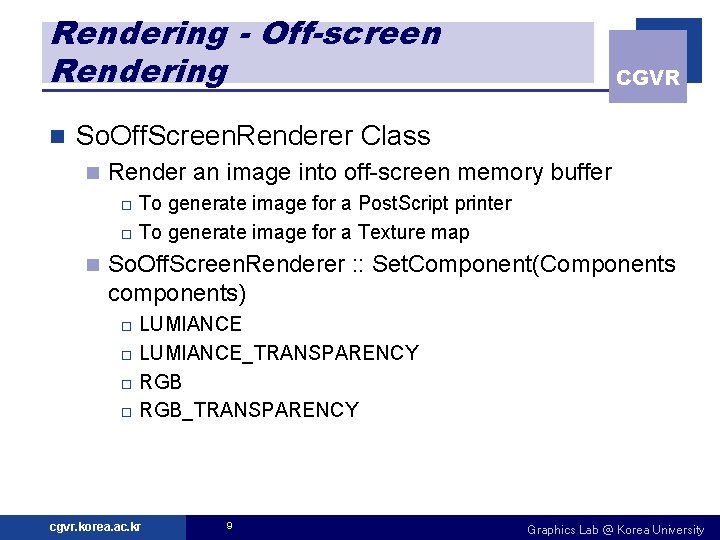 Rendering - Off-screen Rendering

CGVR

SoOffScreenRenderer Class

Render an image into off-screen memory buffer

To generate image for a PostScript printer

To generate image for a Texture map

SoOffScreenRenderer :: SetComponent(Components components)

LUMIANCE

LUMIANCE_TRANSPARENCY

RGB

RGB_TRANSPARENCY

cgvr.korea.ac.kr

9

Graphics Lab @ Korea University